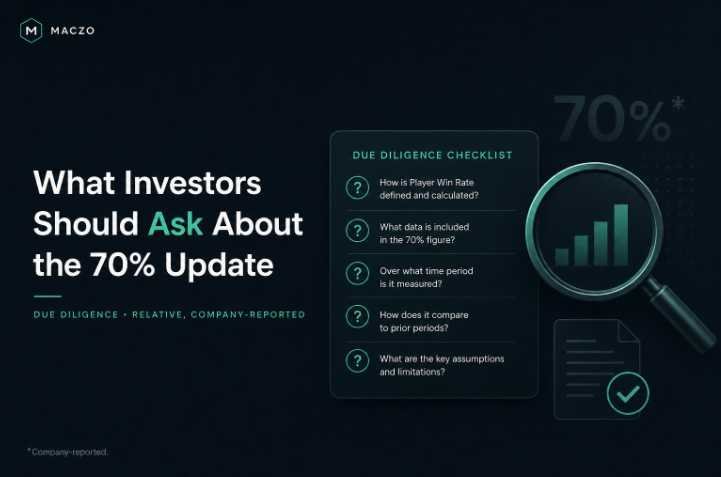 M MACZO

What Investors Should Ask About the 70% Update

DUE DILIGENCE • RELATIVE, COMPANY-REPORTED

70%*

DUE DILIGENCE CHECKLIST

? How is Player Win Rate defined and calculated?

? What data is included in the 70% figure?

? Over what time period is it measured?

? How does it compare to prior periods?

? What are the key assumptions and limitations?

*Company-reported.